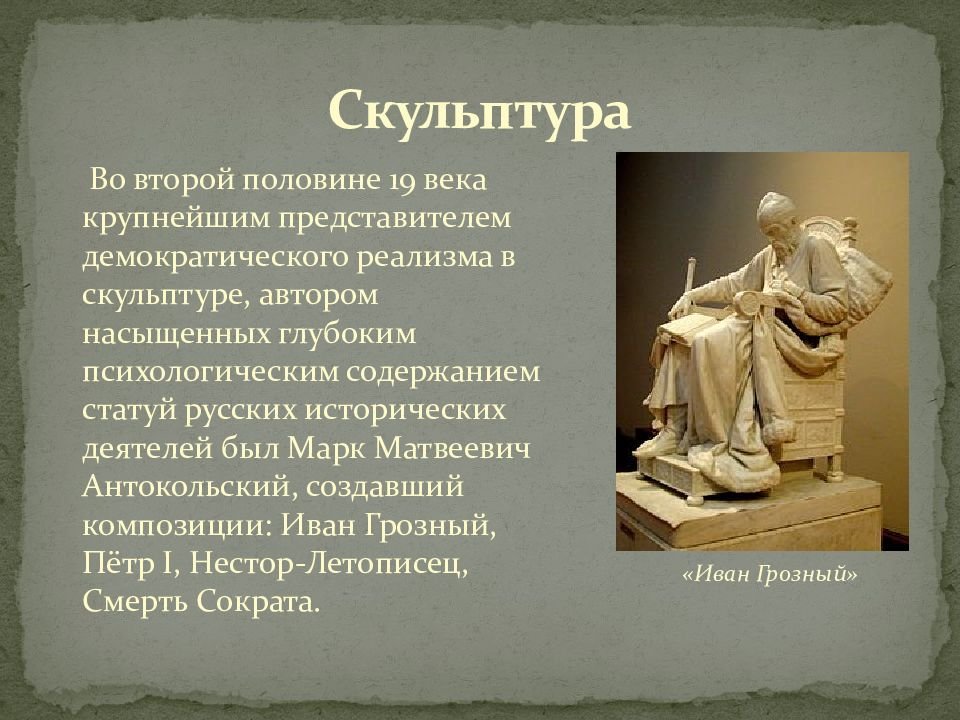 Скульптура

Во второй половине 19 века крупнейшим представителем демократического реализма в скульптуре, автором насыщенных глубоким психологическим содержанием статуй русских исторических деятелей был Марк Матвеевич Антокольский, создавший композиции: Иван Грозный, Пётр I, Нестор-Летописец, Смерть Сократа.

«Иван Грозный»